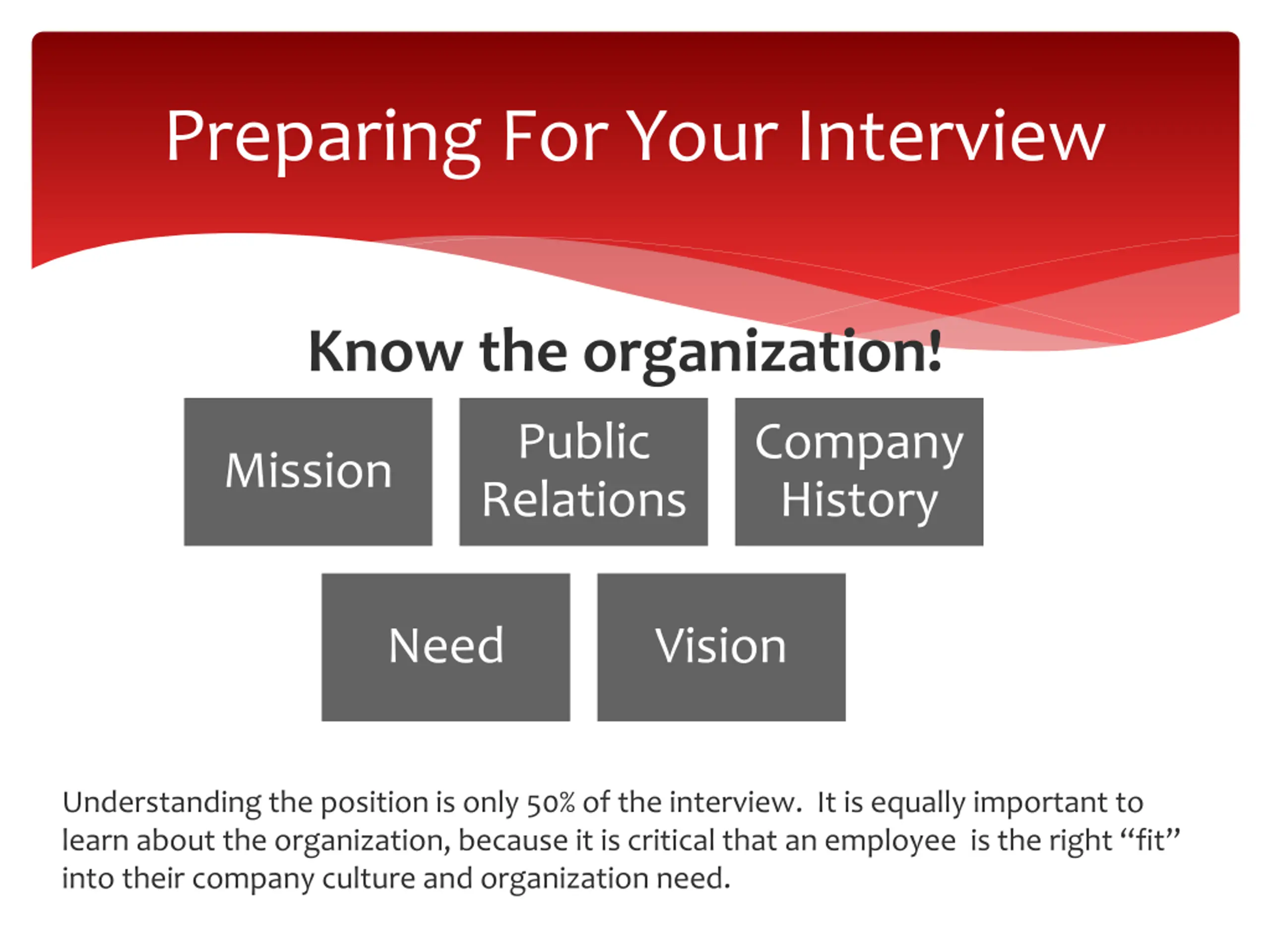 Preparing For Your Interview

Know the organization!

Mission

Public Relations

Company History

Need

Vision

Understanding the position is only 50% of the interview. It is equally important to learn about the organization, because it is critical that an employee is the right “fit” into their company culture and organization need.